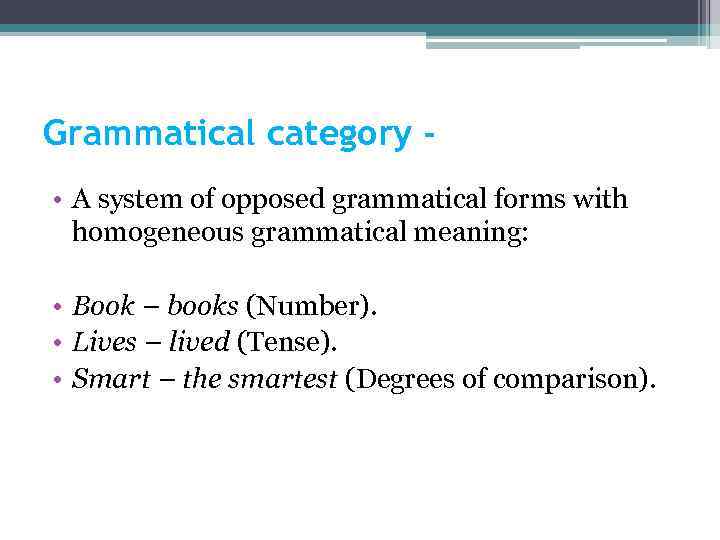 Grammatical category -

• A system of opposed grammatical forms with homogeneous grammatical meaning:

• Book – books (Number).
• Lives – lived (Tense).
• Smart – the smartest (Degrees of comparison).